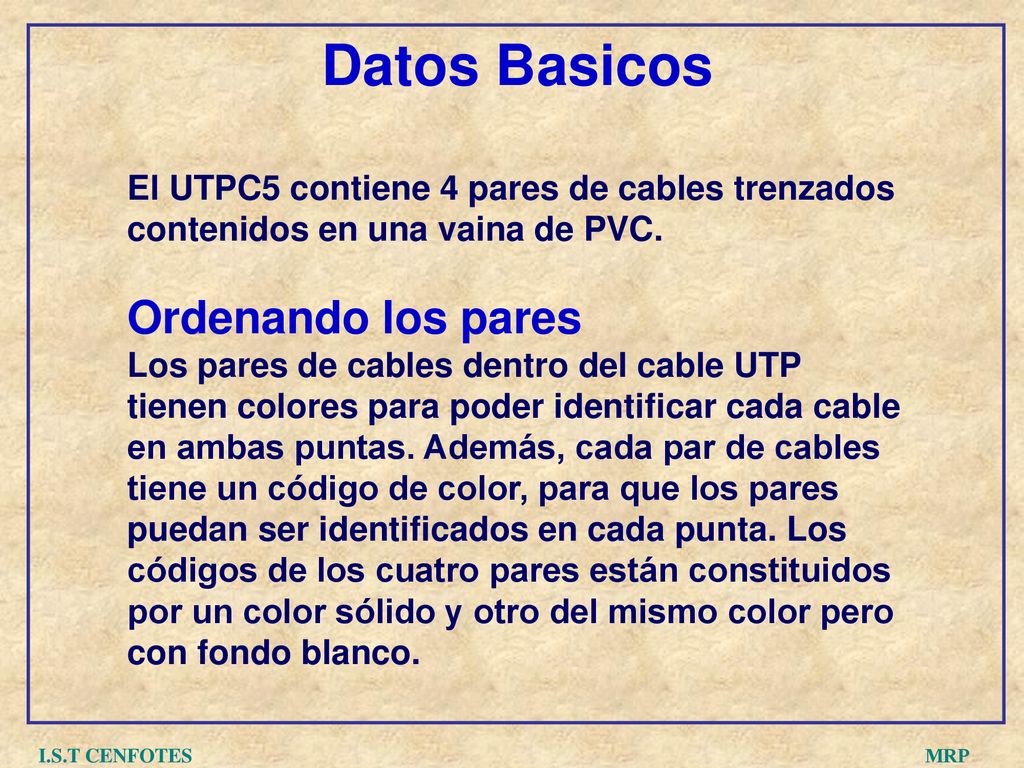 Datos Basicos

El UTPC5 contiene 4 pares de cables trenzados contenidos en una vaina de PVC.

Ordenando los pares
Los pares de cables dentro del cable UTP tienen colores para poder identificar cada cable en ambas puntas. Además, cada par de cables tiene un código de color, para que los pares puedan ser identificados en cada punta. Los códigos de los cuatro pares están constituidos por un color sólido y otro del mismo color pero con fondo blanco.

I.S.T CENFOTES

MRP